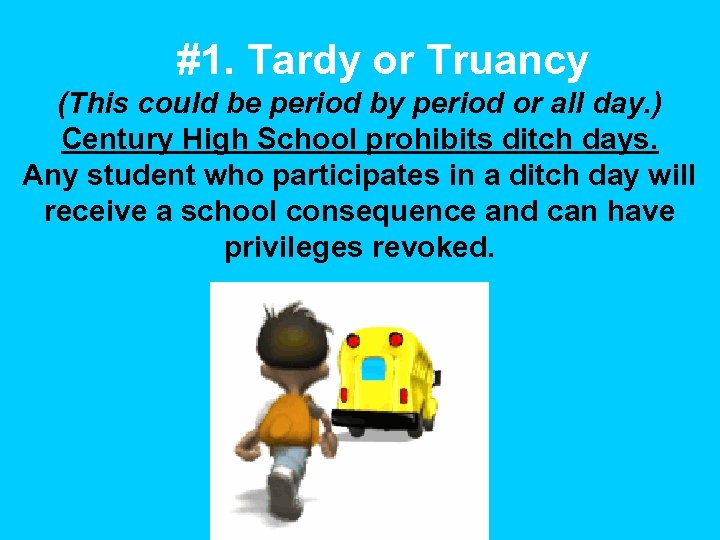 #1. Tardy or Truancy

(This could be period by period or all day.)

Century High School prohibits ditch days.

Any student who participates in a ditch day will receive a school consequence and can have privileges revoked.